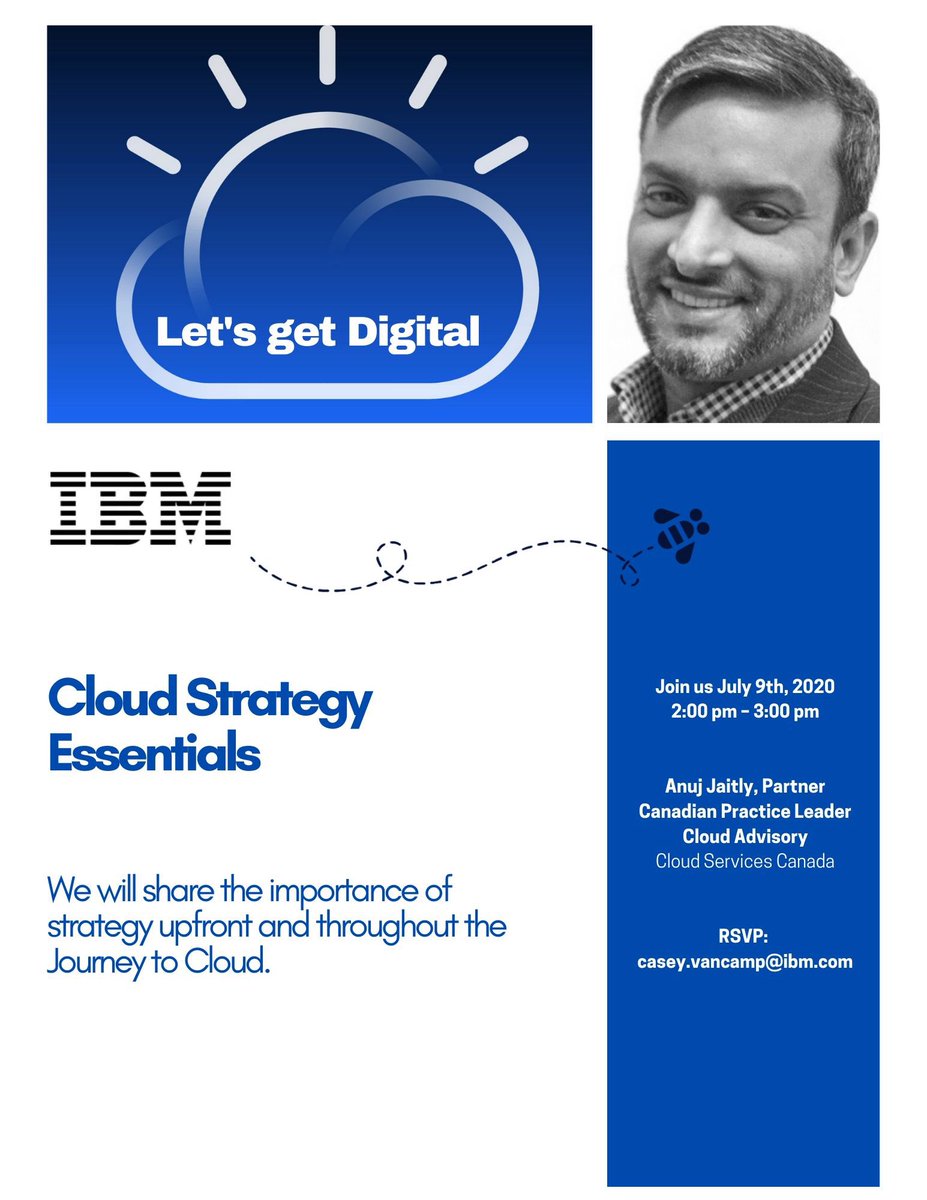 Let's get Digital

IBM

Cloud Strategy Essentials

We will share the importance of strategy upfront and throughout the Journey to Cloud.

Join us July 9th, 2020
2:00 pm - 3:00 pm

Anuj Jaitly, Partner
Canadian Practice Leader
Cloud Advisory
Cloud Services Canada

RSVP:
casey.vancamp@ibm.com